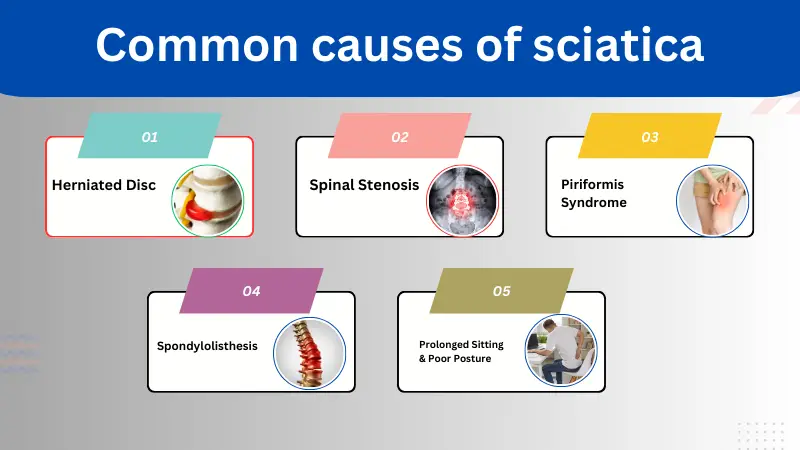 Common causes of sciatica

01
Herniated Disc

02
Spinal Stenosis

03
Piriformis Syndrome

04
Spondylolisthesis

05
Prolonged Sitting & Poor Posture